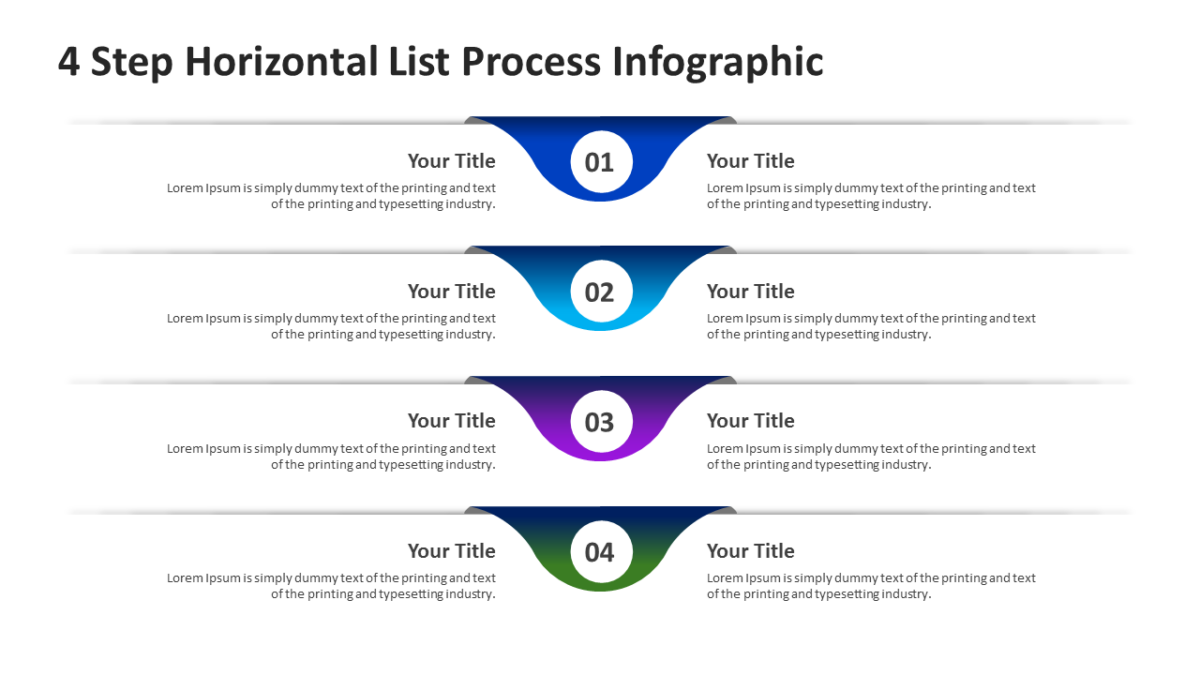 4 Step Horizontal List Process Infographic

Your Title
Lorem Ipsum is simply dummy text of the printing and text of the printing and typesetting industry.

01

Your Title
Lorem Ipsum is simply dummy text of the printing and text of the printing and typesetting industry.

Your Title
Lorem Ipsum is simply dummy text of the printing and text of the printing and typesetting industry.

02

Your Title
Lorem Ipsum is simply dummy text of the printing and text of the printing and typesetting industry.

Your Title
Lorem Ipsum is simply dummy text of the printing and text of the printing and typesetting industry.

03

Your Title
Lorem Ipsum is simply dummy text of the printing and text of the printing and typesetting industry.

Your Title
Lorem Ipsum is simply dummy text of the printing and text of the printing and typesetting industry.

04

Your Title
Lorem Ipsum is simply dummy text of the printing and text of the printing and typesetting industry.